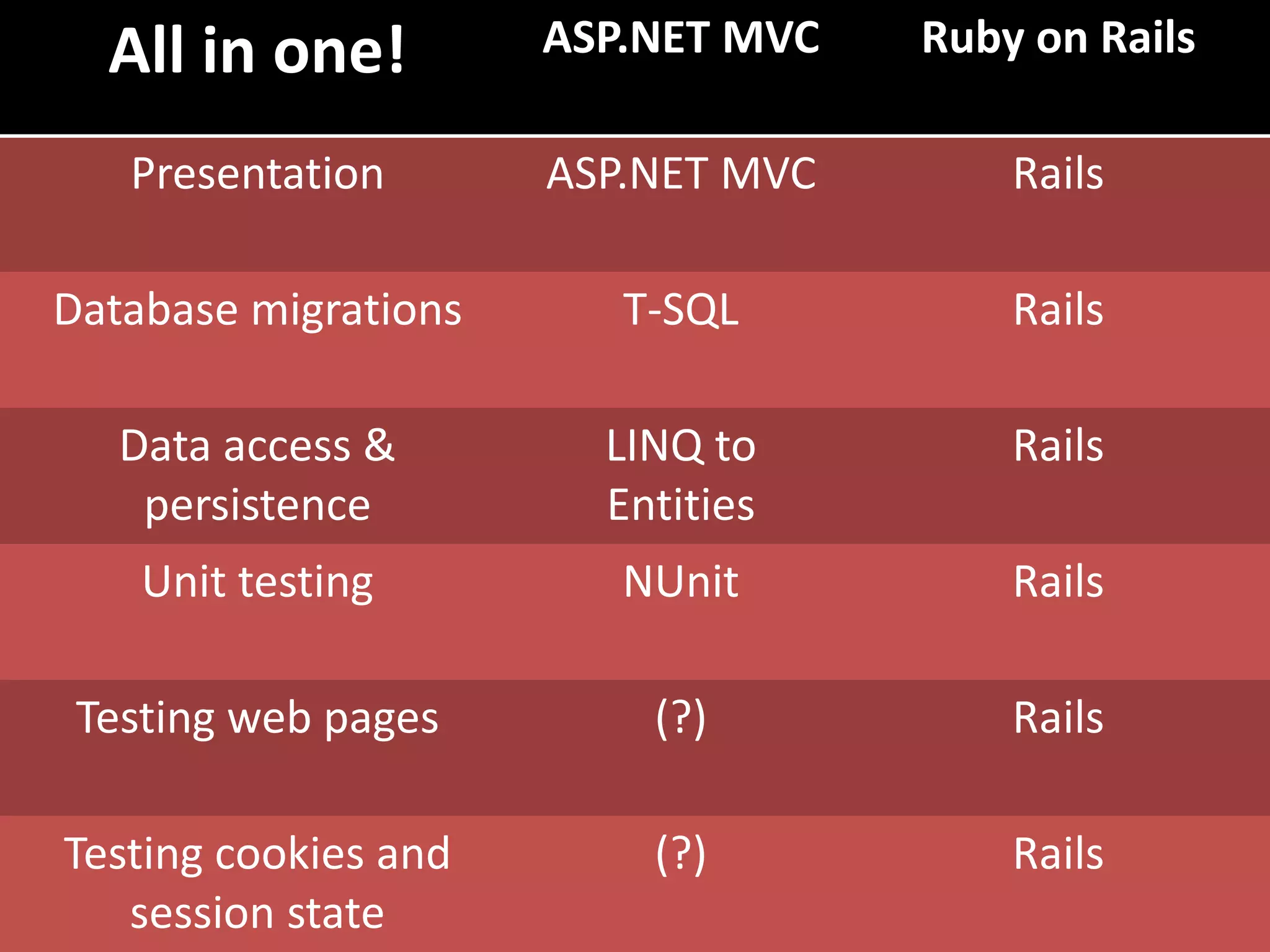 | All in one! | ASP.NET MVC | Ruby on Rails |
|---|---|---|
| Presentation | ASP.NET MVC | Rails |
| Database migrations | T-SQL | Rails |
| Data access & persistence | LINQ to Entities | Rails |
| Unit testing | NUnit | Rails |
| Testing web pages | (?) | Rails |
| Testing cookies and session state | (?) | Rails |